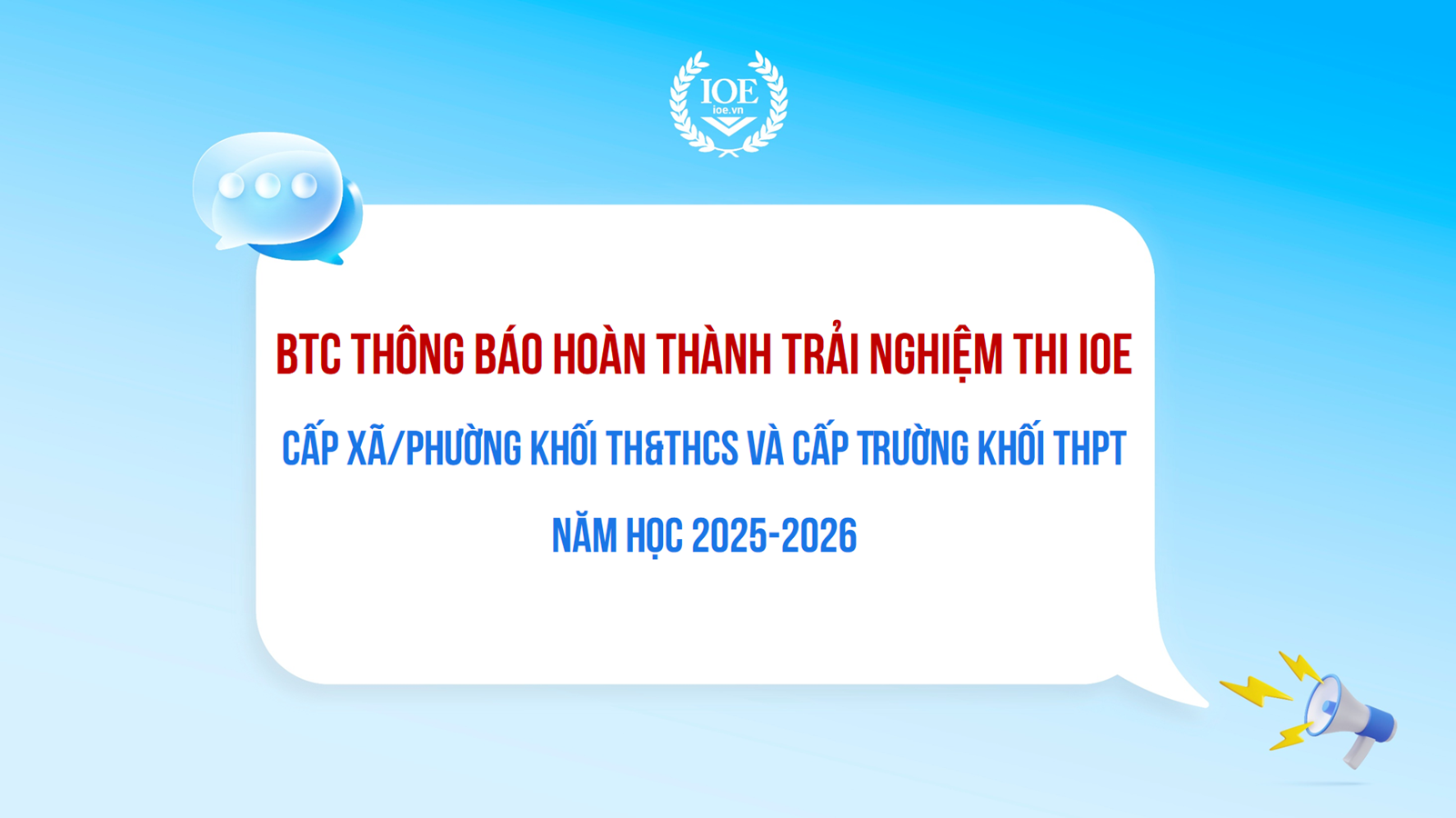 IOE
ioe.vn

BTC THÔNG BÁO HOÀN THÀNH TRẢI NGHIỆM THI IOE

CẤP XÃ/PHƯỜNG KHỐI TH&THCS VÀ CẤP TRƯỜNG KHỐI THPT

NĂM HỌC 2025-2026